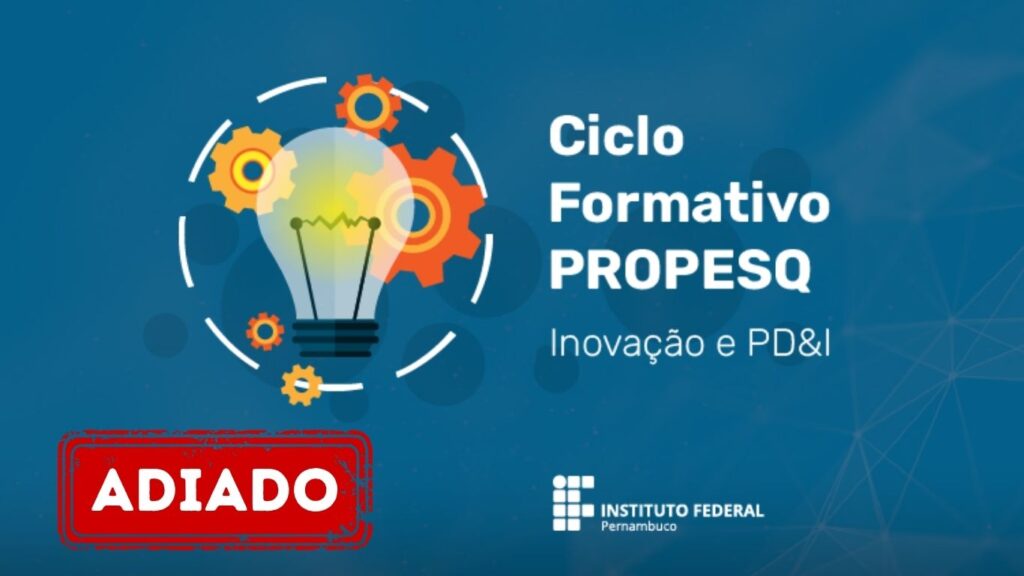 Ciclo Formativo PROPESQ

Inovação e PD&I

ADIADO

INSTITUTO FEDERAL
Pernambuco